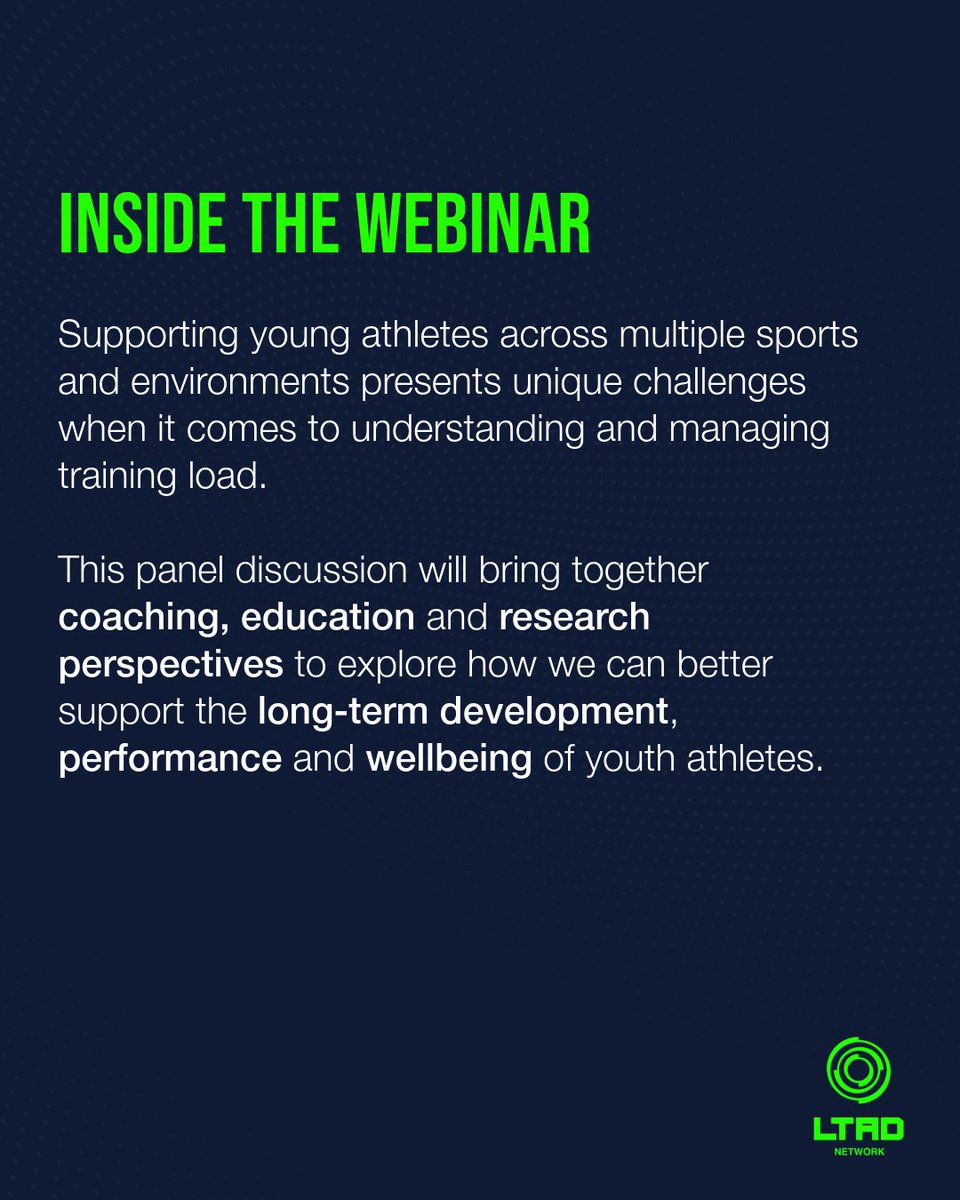 INSIDE THE WEBINAR

Supporting young athletes across multiple sports and environments presents unique challenges when it comes to understanding and managing training load.

This panel discussion will bring together coaching, education and research perspectives to explore how we can better support the long-term development, performance and wellbeing of youth athletes.

LTAD
NETWORK